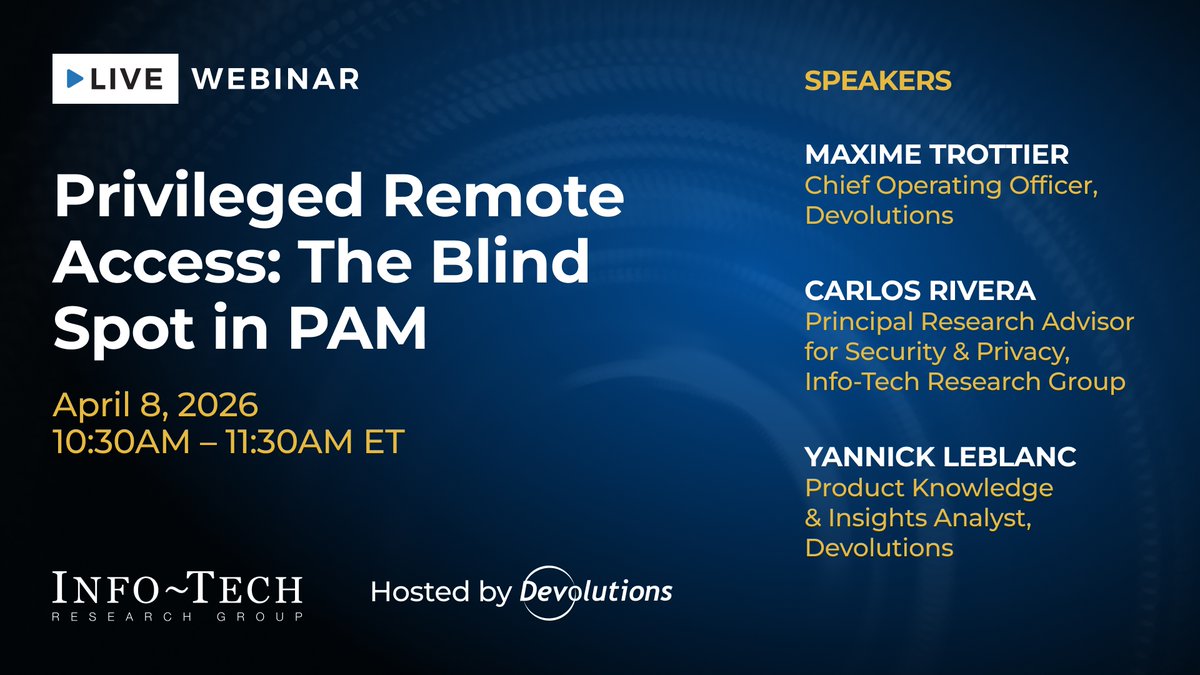 LIVE WEBINAR

Privileged Remote Access: The Blind Spot in PAM

April 8, 2026
10:30AM – 11:30AM ET

INFO~TECH
RESEARCH GROUP

Hosted by Devolutions

SPEAKERS

MAXIME TROTTIER
Chief Operating Officer, Devolutions

CARLOS RIVERA
Principal Research Advisor for Security & Privacy, Info-Tech Research Group

YANNICK LEBLANC
Product Knowledge & Insights Analyst, Devolutions